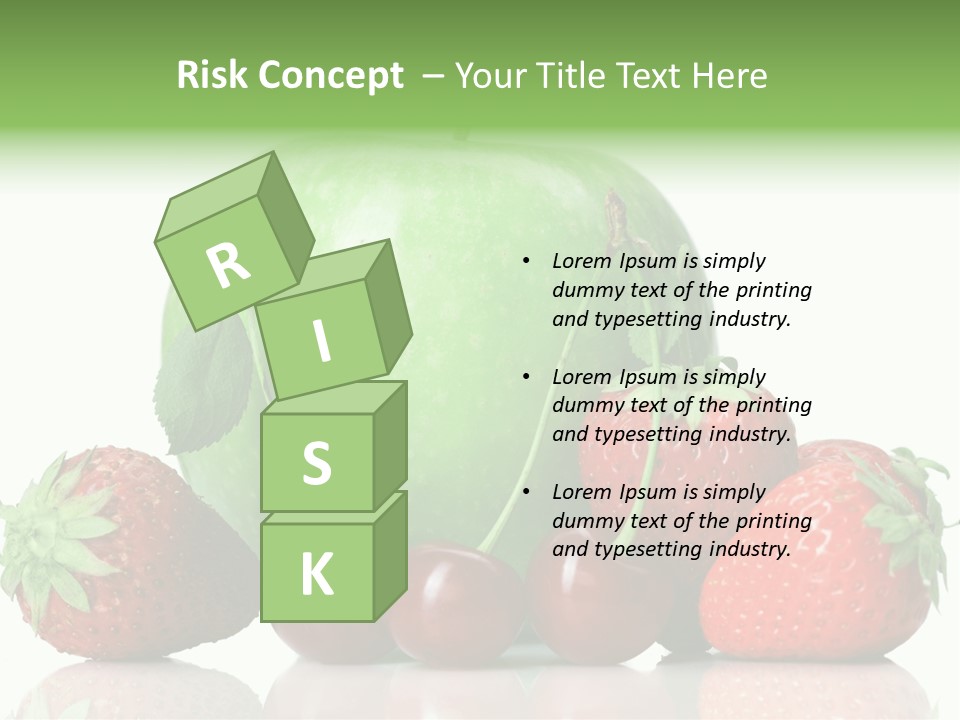 Risk Concept – Your Title Text Here

R
I
S
K

• Lorem Ipsum is simply dummy text of the printing and typesetting industry.

• Lorem Ipsum is simply dummy text of the printing and typesetting industry.

• Lorem Ipsum is simply dummy text of the printing and typesetting industry.